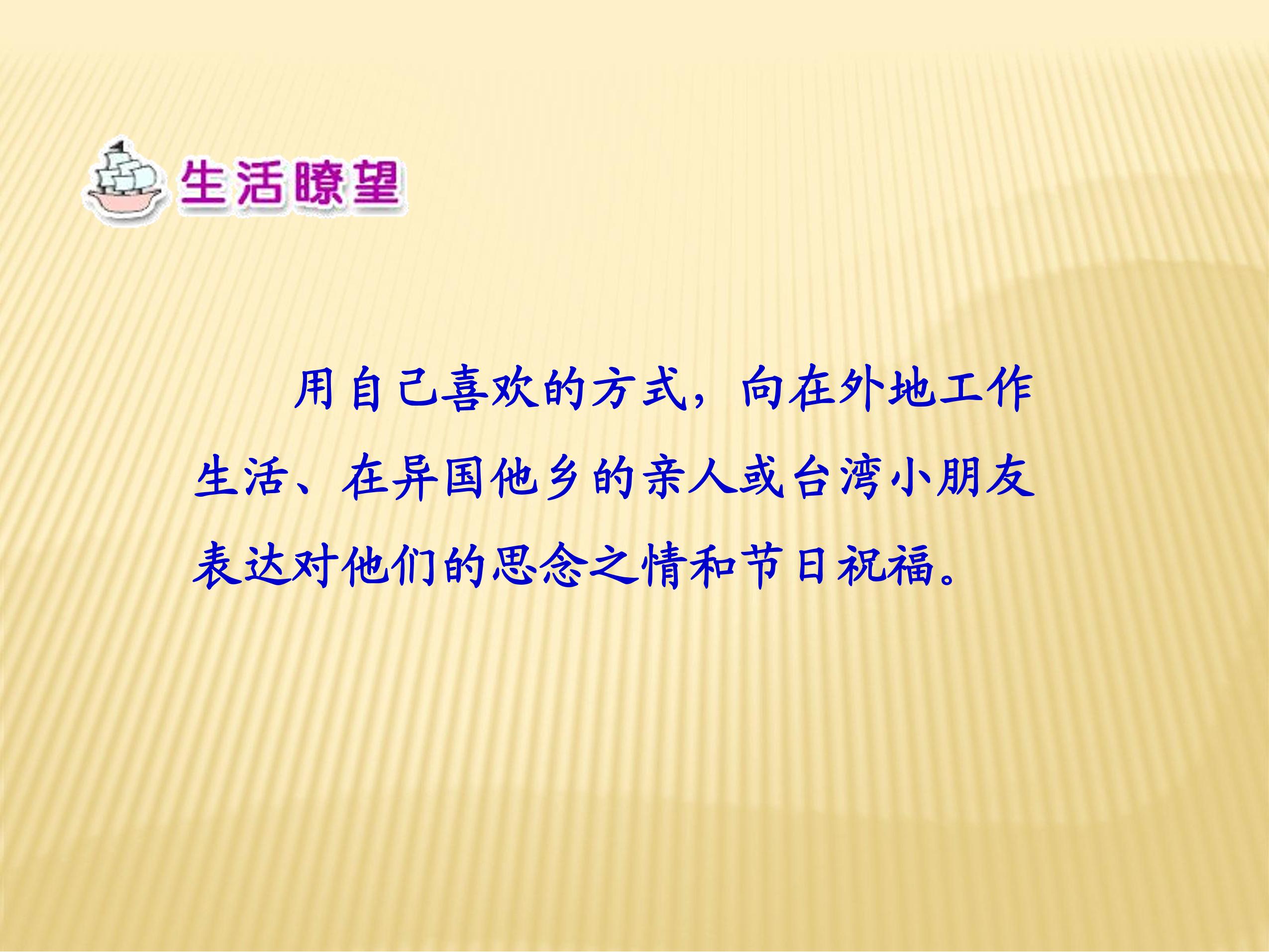 生活瞭望

用自己喜欢的方式，向在外地工作生活、在异国他乡的亲人或台湾小朋友表达对他们的思念之情和节日祝福。